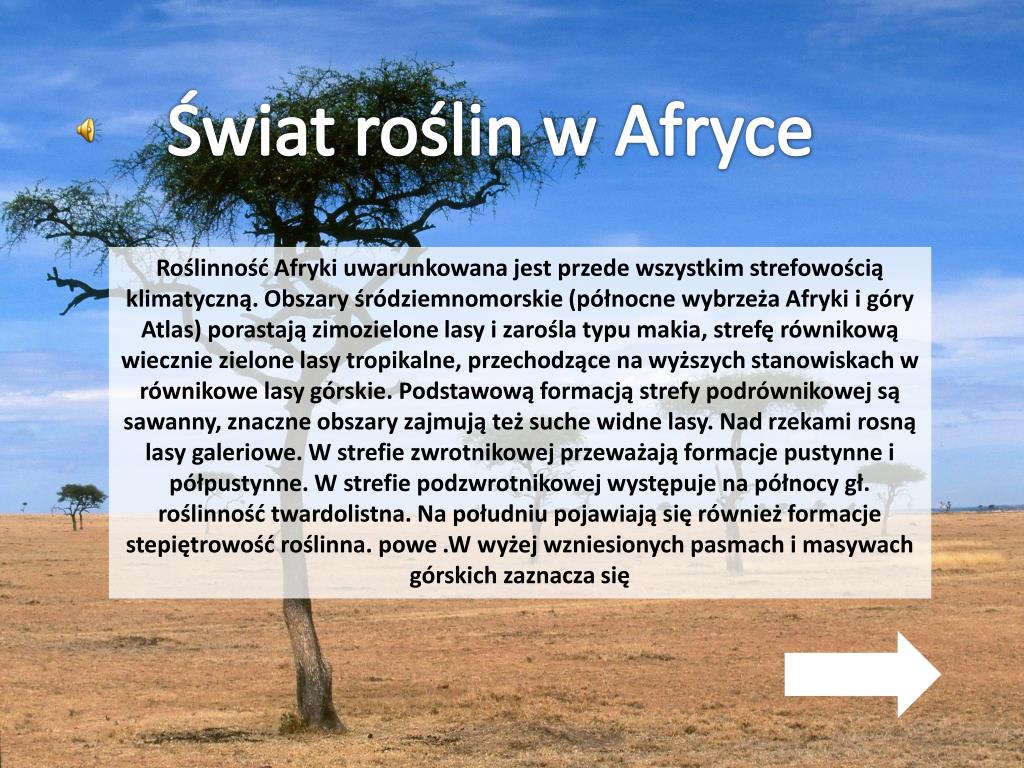 Świat roślin w Afryce

Roślinność Afryki uwarunkowana jest przede wszystkim strefowością klimatyczną. Obszary śródziemnomorskie (północne wybrzeża Afryki i góry Atlas) porastają zimozielone lasy i zarośla typu makia, strefę równikową wiecznie zielone lasy tropikalne, przechodzące na wyższych stanowiskach w równikowe lasy górskie. Podstawową formacją strefy podrównikowej są sawanny, znaczne obszary zajmują też suche widne lasy. Nad rzekami rosną lasy galeriowe. W strefie zwrotnikowej przeważają formacje pustynne i półpustynne. W strefie podzwrotnikowej występuje na północy gł. roślinność twardolistna. Na południu pojawiają się również formacje stepiętrowość roślinna. powe .W wyżej wzniesionych pasmach i masywach górskich zaznacza się